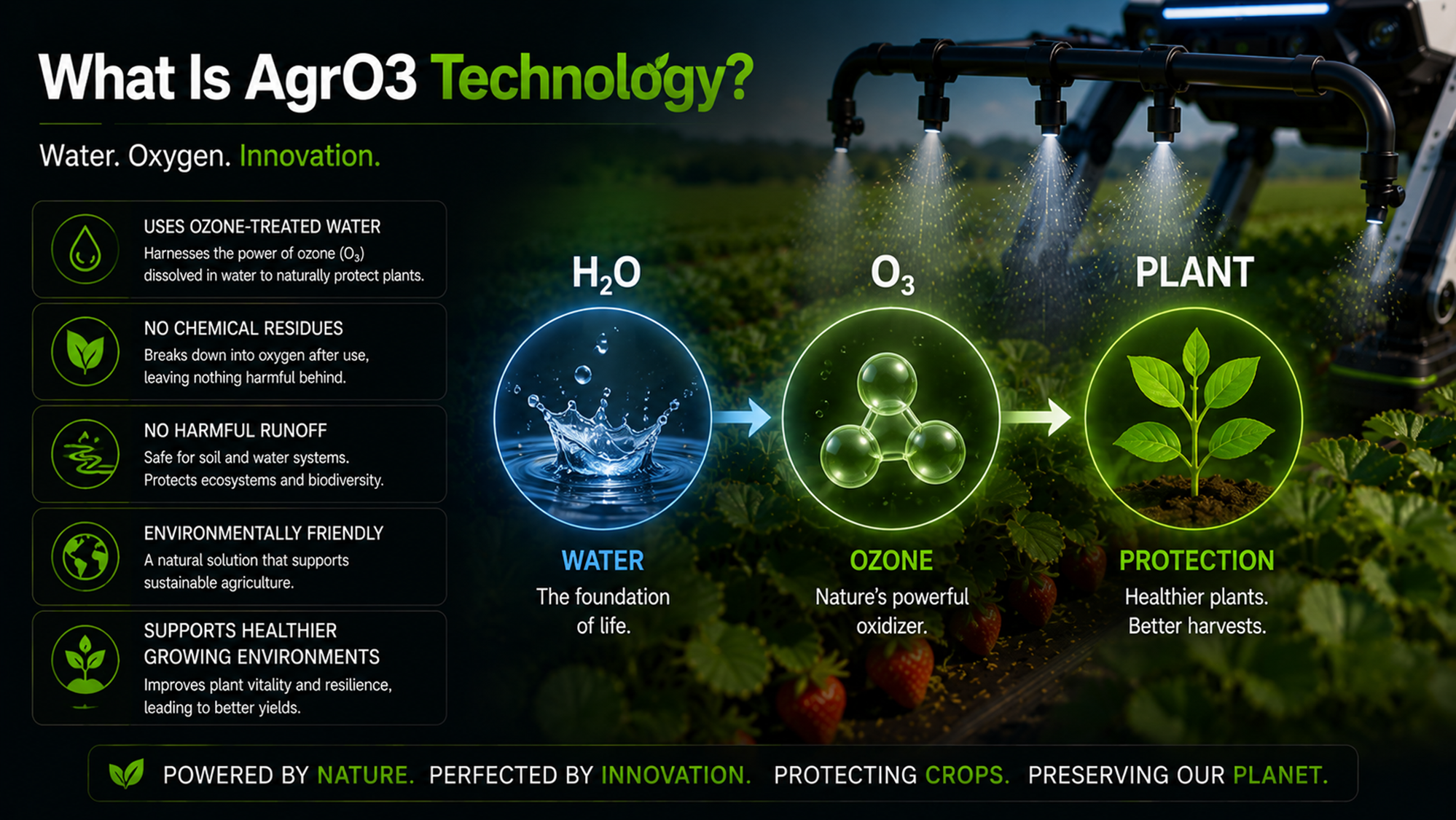 What Is AgrO3 Technology?

Water. Oxygen. Innovation.

USES OZONE-TREATED WATER
Harnesses the power of ozone ($O_3$) dissolved in water to naturally protect plants.

NO CHEMICAL RESIDUES
Breaks down into oxygen after use, leaving nothing harmful behind.

NO HARMFUL RUNOFF
Safe for soil and water systems. Protects ecosystems and biodiversity.

ENVIRONMENTALLY FRIENDLY
A natural solution that supports sustainable agriculture.

SUPPORTS HEALTHIER GROWING ENVIRONMENTS
Improves plant vitality and resilience, leading to better yields.

$H_2O$

WATER
The foundation of life.

$O_3$

OZONE
Nature's powerful oxidizer.

PLANT

PROTECTION
Healthier plants. Better harvests.

POWERED BY NATURE. PERFECTED BY INNOVATION. PROTECTING CROPS. PRESERVING OUR PLANET.